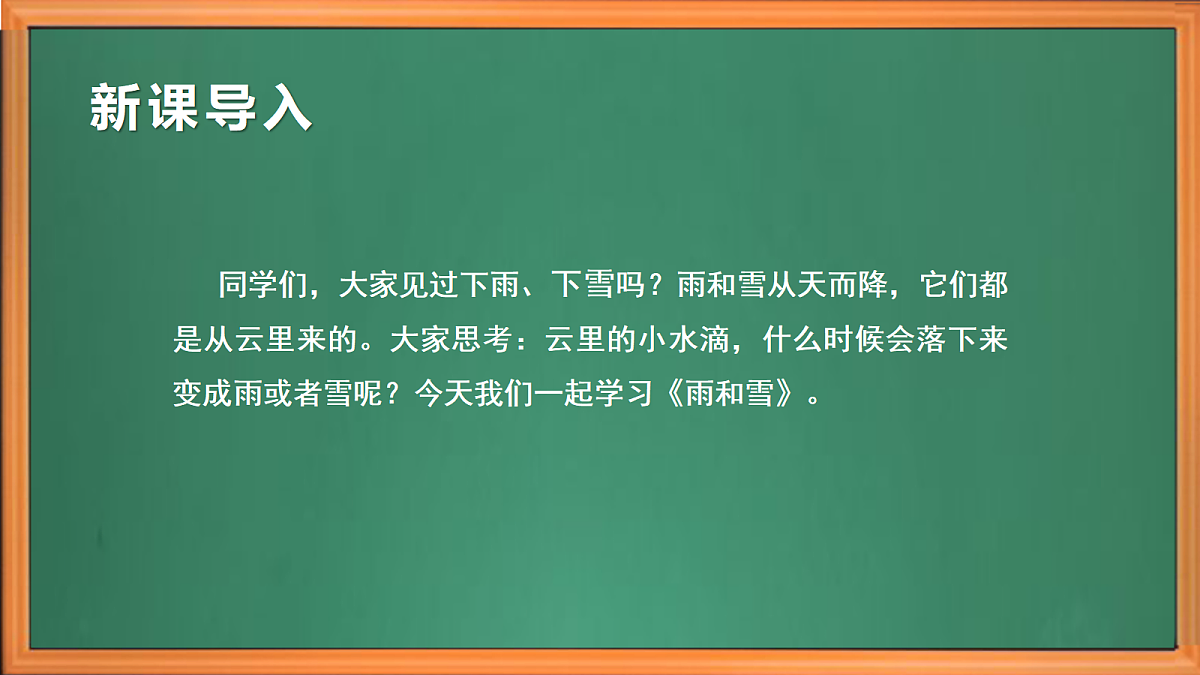 新课导入

同学们，大家见过下雨、下雪吗？雨和雪从天而降，它们都是从云里来的。大家思考：云里的小水滴，什么时候会落下来变成雨或者雪呢？今天我们一起学习《雨和雪》。